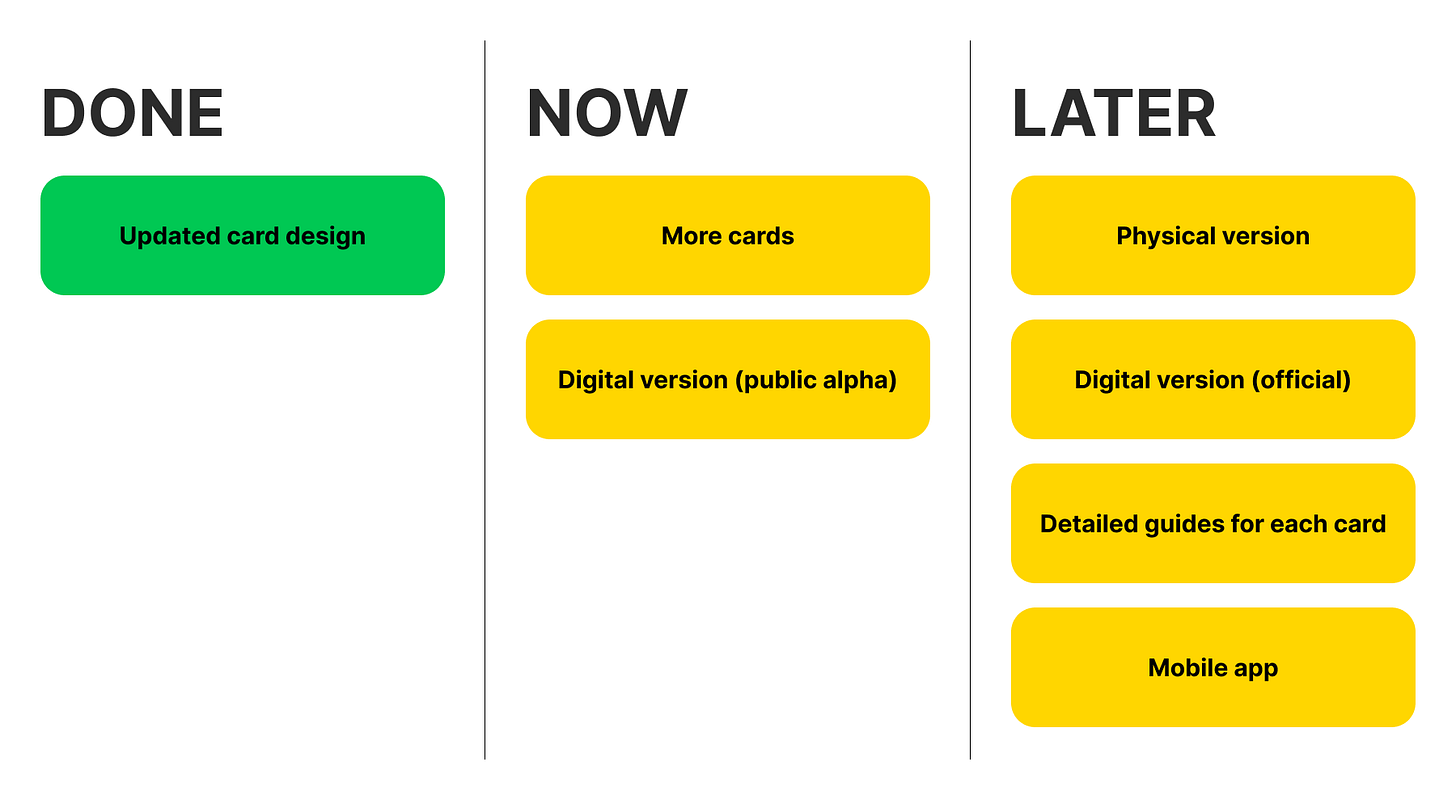 DONE

Updated card design

NOW

More cards

Digital version (public alpha)

LATER

Physical version

Digital version (official)

Detailed guides for each card

Mobile app